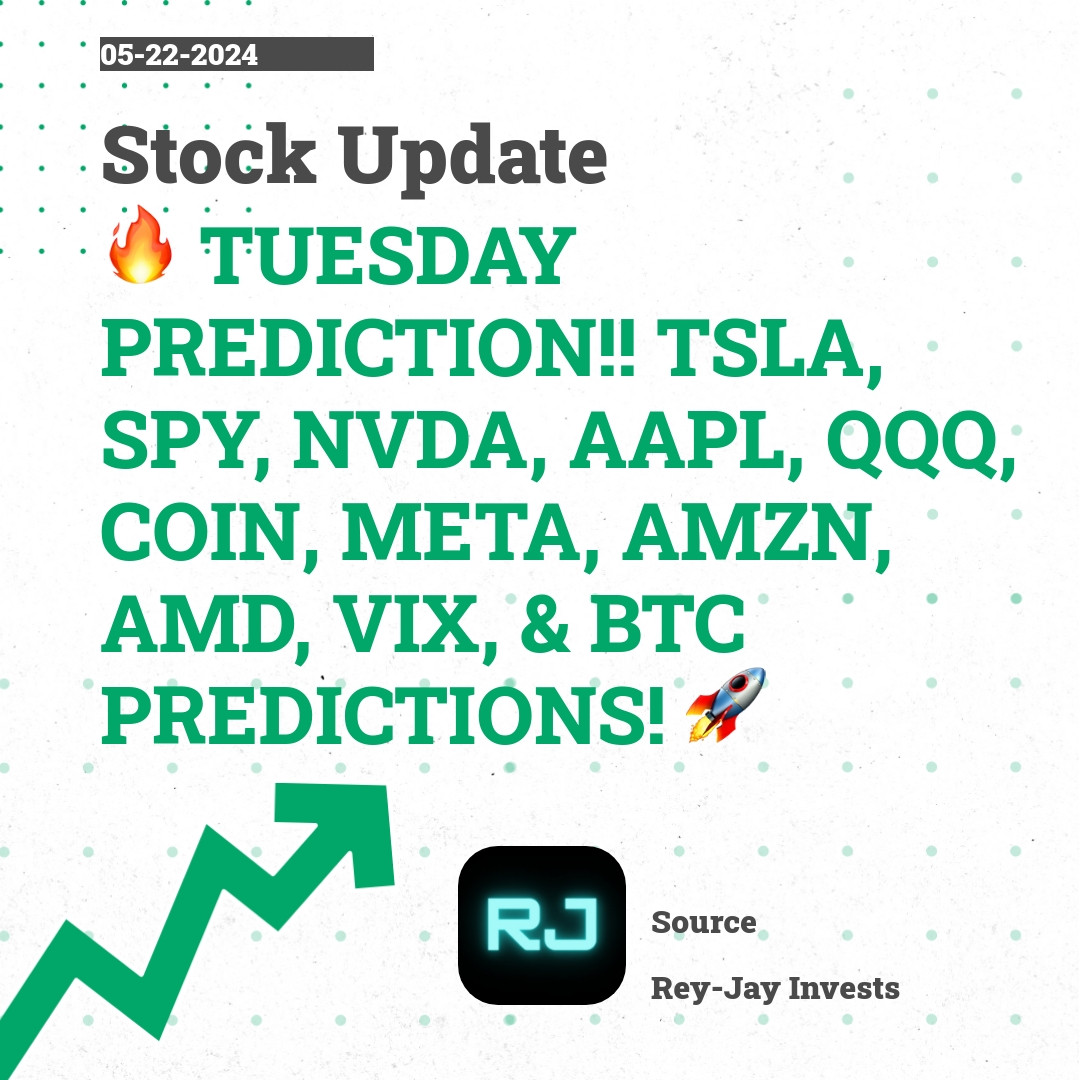 05-22-2024

Stock Update

🔥 TUESDAY PREDICTION!! TSLA, SPY, NVDA, AAPL, QQQ, COIN, META, AMZN, AMD, VIX, & BTC PREDICTIONS! 🚀

RJ

Source

Rey-Jay Invests